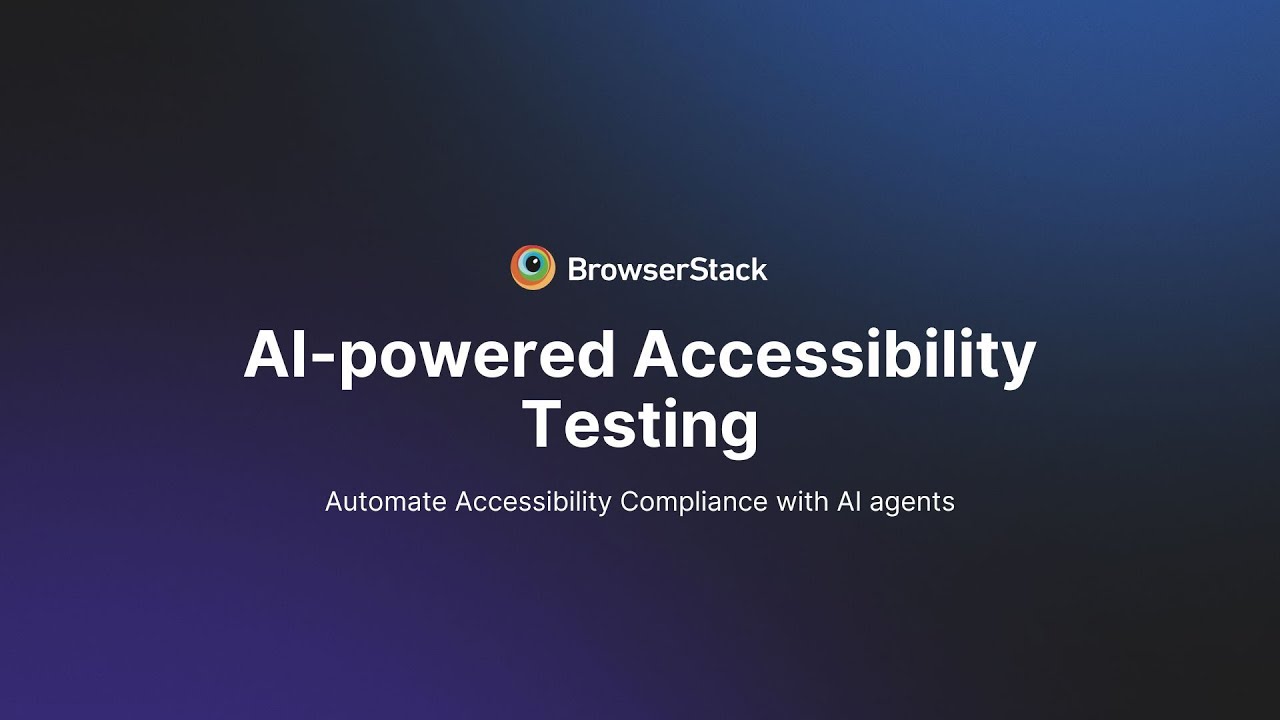 BrowserStack

AI-powered Accessibility Testing

Automate Accessibility Compliance with AI agents